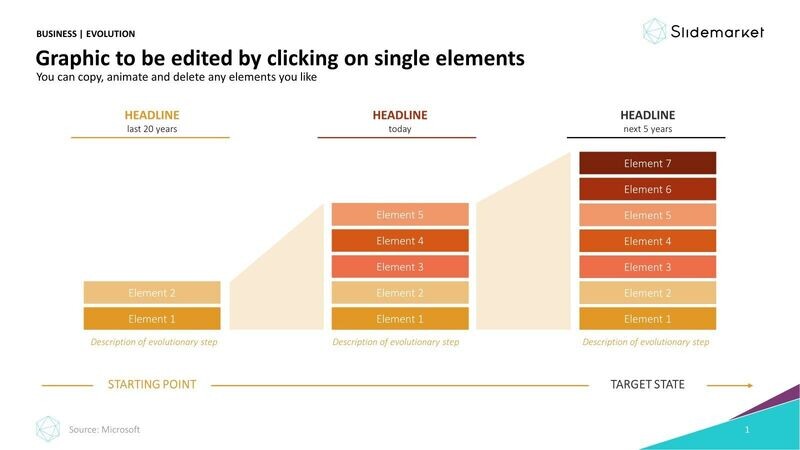 BUSINESS | EVOLUTION

Slidemarket

Graphic to be edited by clicking on single elements
You can copy, animate and delete any elements you like

HEADLINE
last 20 years

Element 2
Element 1
Description of evolutionary step

HEADLINE
today

Element 5
Element 4
Element 3
Element 2
Element 1
Description of evolutionary step

HEADLINE
next 5 years

Element 7
Element 6
Element 5
Element 4
Element 3
Element 2
Element 1
Description of evolutionary step

STARTING POINT
TARGET STATE

Source: Microsoft

1